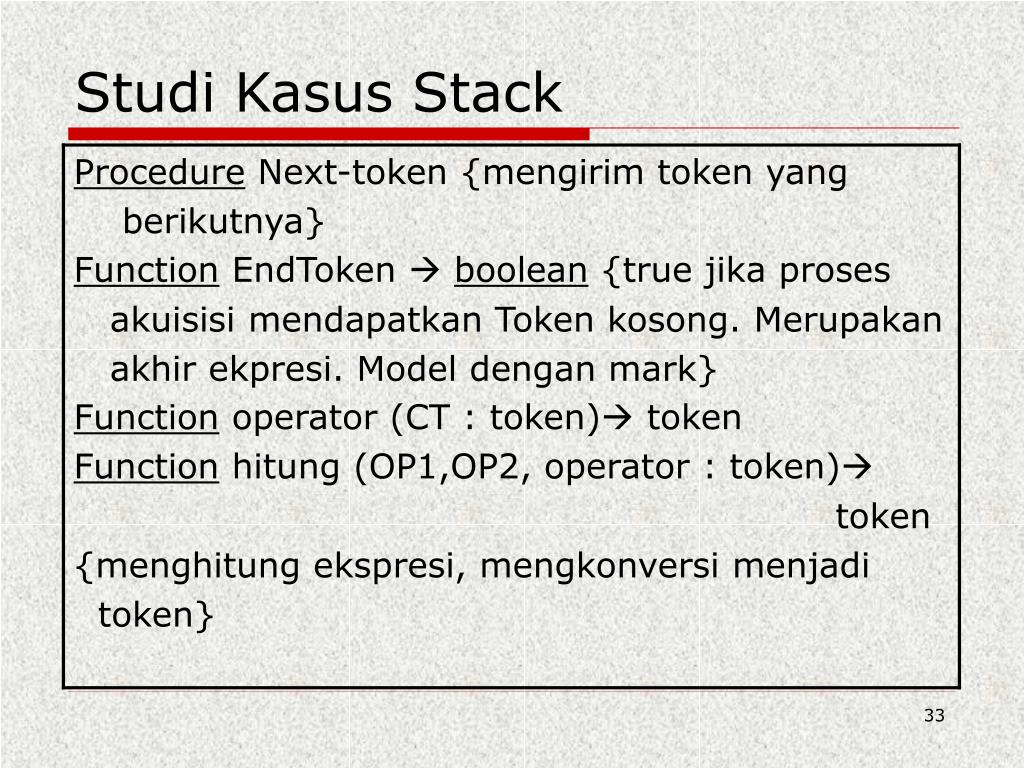 Studi Kasus Stack

Procedure Next-token {mengirim token yang berikutnya}
Function EndToken → boolean {true jika proses akuisisi mendapatkan Token kosong. Merupakan akhir ekpresi. Model dengan mark}
Function operator (CT : token)→ token
Function hitung (OP1,OP2, operator : token)→ token
{menghitung ekspresi, mengkonversi menjadi token}

33